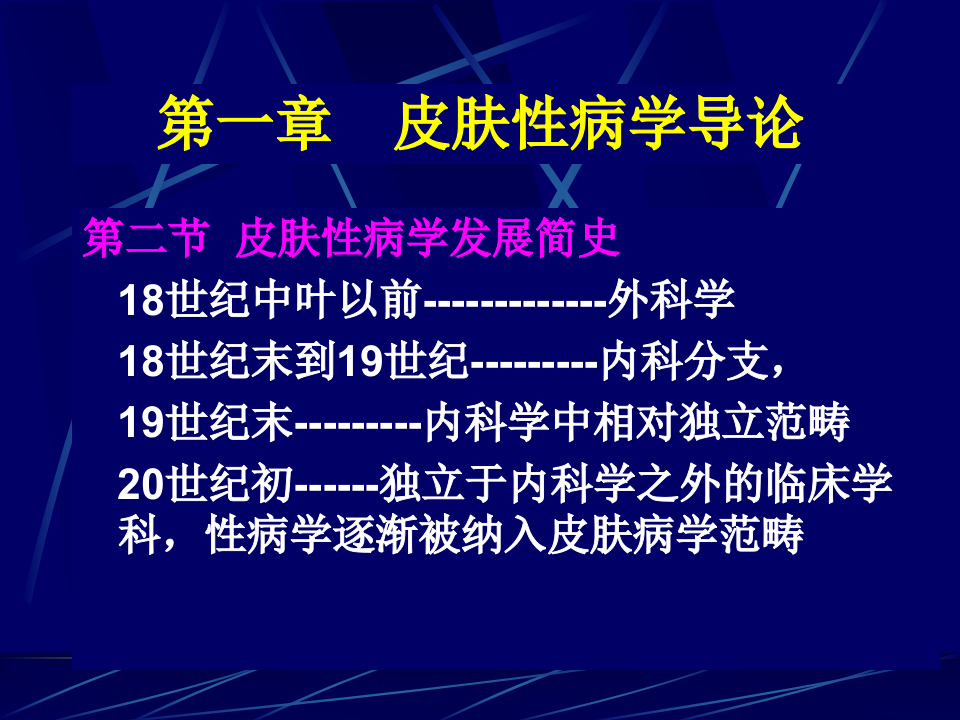 第一章　皮肤性病学导论

第二节 皮肤性病学发展简史

18世纪中叶以前-------------外科学

18世纪末到19世纪---------内科分支，

19世纪末---------内科学中相对独立范畴

20世纪初------独立于内科学之外的临床学科，性病学逐渐被纳入皮肤病学范畴